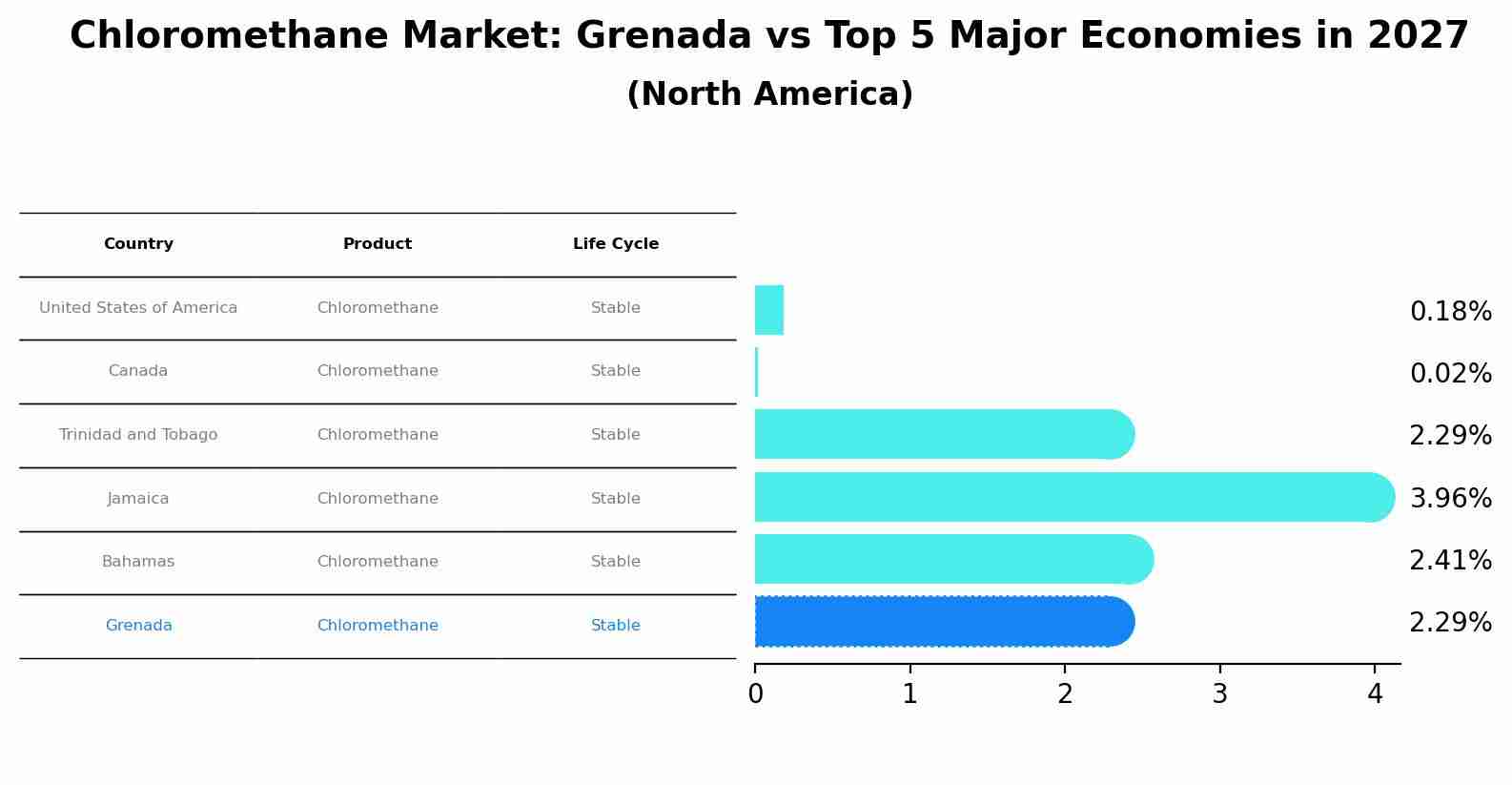 Chloromethane Market: Grenada vs Top 5 Major Economies in 2027
(North America)

| Country | Product | Life Cycle |
|---|---|---|
| United States of America | Chloromethane | Stable |
| Canada | Chloromethane | Stable |
| Trinidad and Tobago | Chloromethane | Stable |
| Jamaica | Chloromethane | Stable |
| Bahamas | Chloromethane | Stable |
| Grenada | Chloromethane | Stable |

0.18%
0.02%
2.29%
3.96%
2.41%
2.29%

0 1 2 3 4